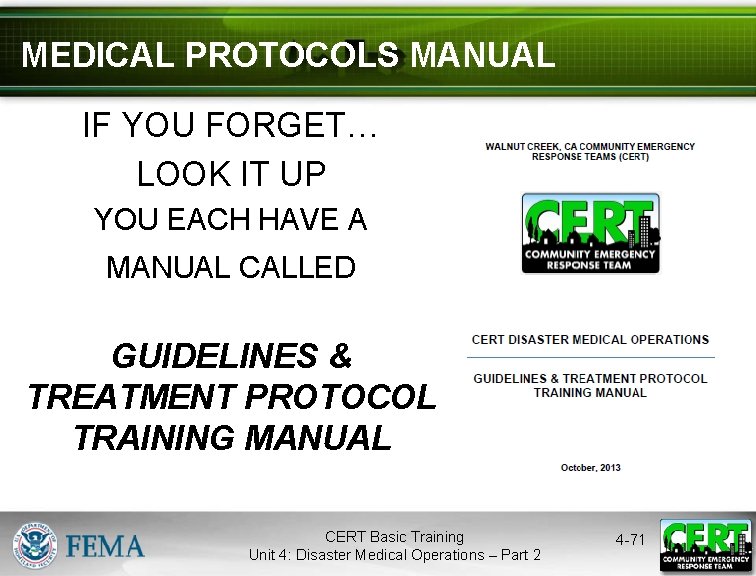 MEDICAL PROTOCOLS MANUAL

IF YOU FORGET…
LOOK IT UP
YOU EACH HAVE A
MANUAL CALLED

GUIDELINES &
TREATMENT PROTOCOL
TRAINING MANUAL

WALNUT CREEK, CA COMMUNITY EMERGENCY RESPONSE TEAMS (CERT)

CERT
COMMUNITY EMERGENCY
RESPONSE TEAM

CERT DISASTER MEDICAL OPERATIONS

GUIDELINES & TREATMENT PROTOCOL
TRAINING MANUAL

October, 2013

FEMA

CERT Basic Training
Unit 4: Disaster Medical Operations – Part 2

4-71

CERT
COMMUNITY EMERGENCY
RESPONSE TEAM